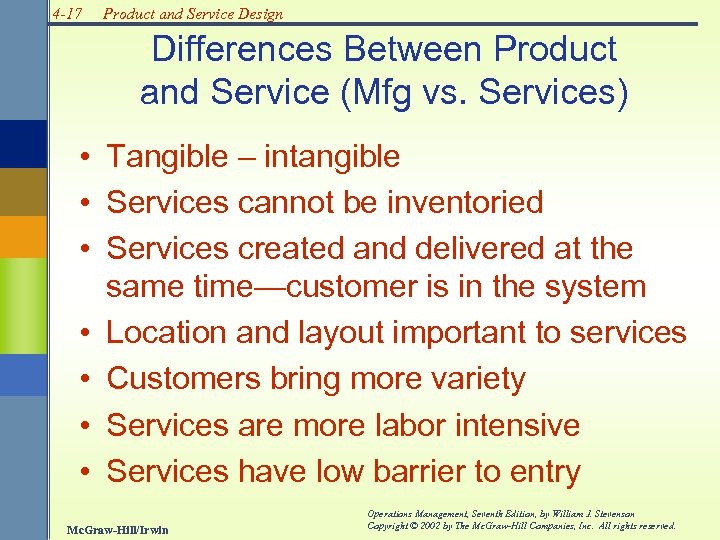 4-17 Product and Service Design

Differences Between Product and Service (Mfg vs. Services)

• Tangible – intangible
• Services cannot be inventoried
• Services created and delivered at the same time—customer is in the system
• Location and layout important to services
• Customers bring more variety
• Services are more labor intensive
• Services have low barrier to entry

McGraw-Hill/Irwin

Operations Management, Seventh Edition, by William J. Stevenson
Copyright © 2002 by The McGraw-Hill Companies, Inc. All rights reserved.